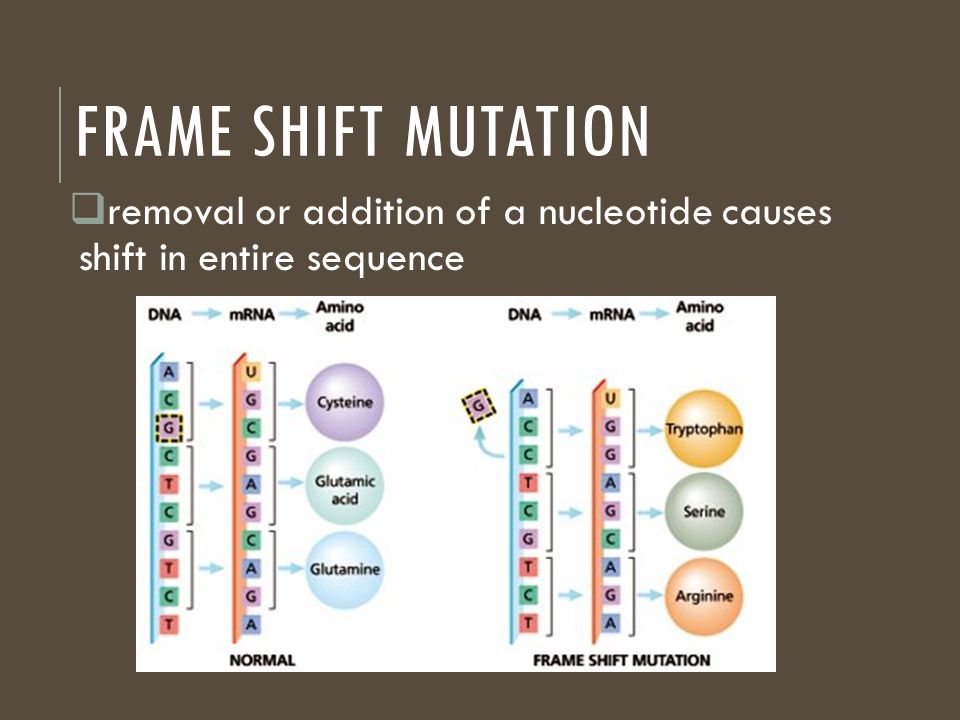 FRAME SHIFT MUTATION

❑removal or addition of a nucleotide causes shift in entire sequence

DNA → mRNA → Amino acid

A
C
G
C
T
C
G
T
C
T

U
G
C
G
A
G
C
A
G
A

Cysteine
Glutamic acid
Glutamine

NORMAL

DNA → mRNA → Amino acid

G

A
C
C
T
C
G
T
C
T

U
G
G
A
G
C
A
G
A

Tryptophan
Serine
Arginine

FRAME SHIFT MUTATION